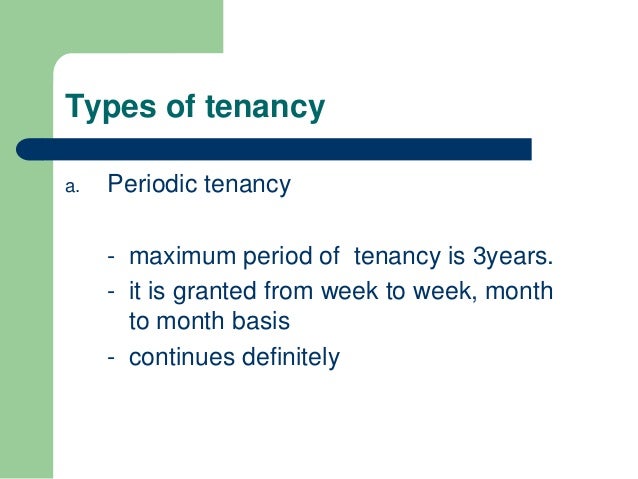 Types of tenancy

a. Periodic tenancy

- maximum period of tenancy is 3years.
- it is granted from week to week, month to month basis
- continues definitely